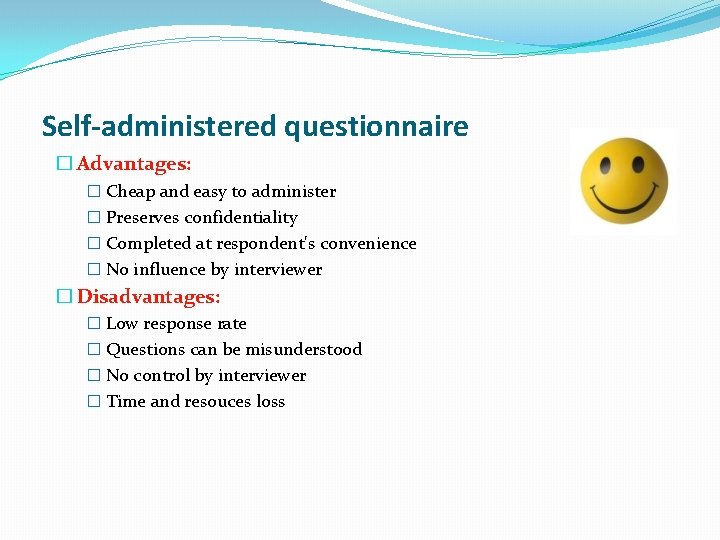 Self-administered questionnaire

☐ Advantages:

☐ Cheap and easy to administer
☐ Preserves confidentiality
☐ Completed at respondent's convenience
☐ No influence by interviewer

☐ Disadvantages:

☐ Low response rate
☐ Questions can be misunderstood
☐ No control by interviewer
☐ Time and resouces loss